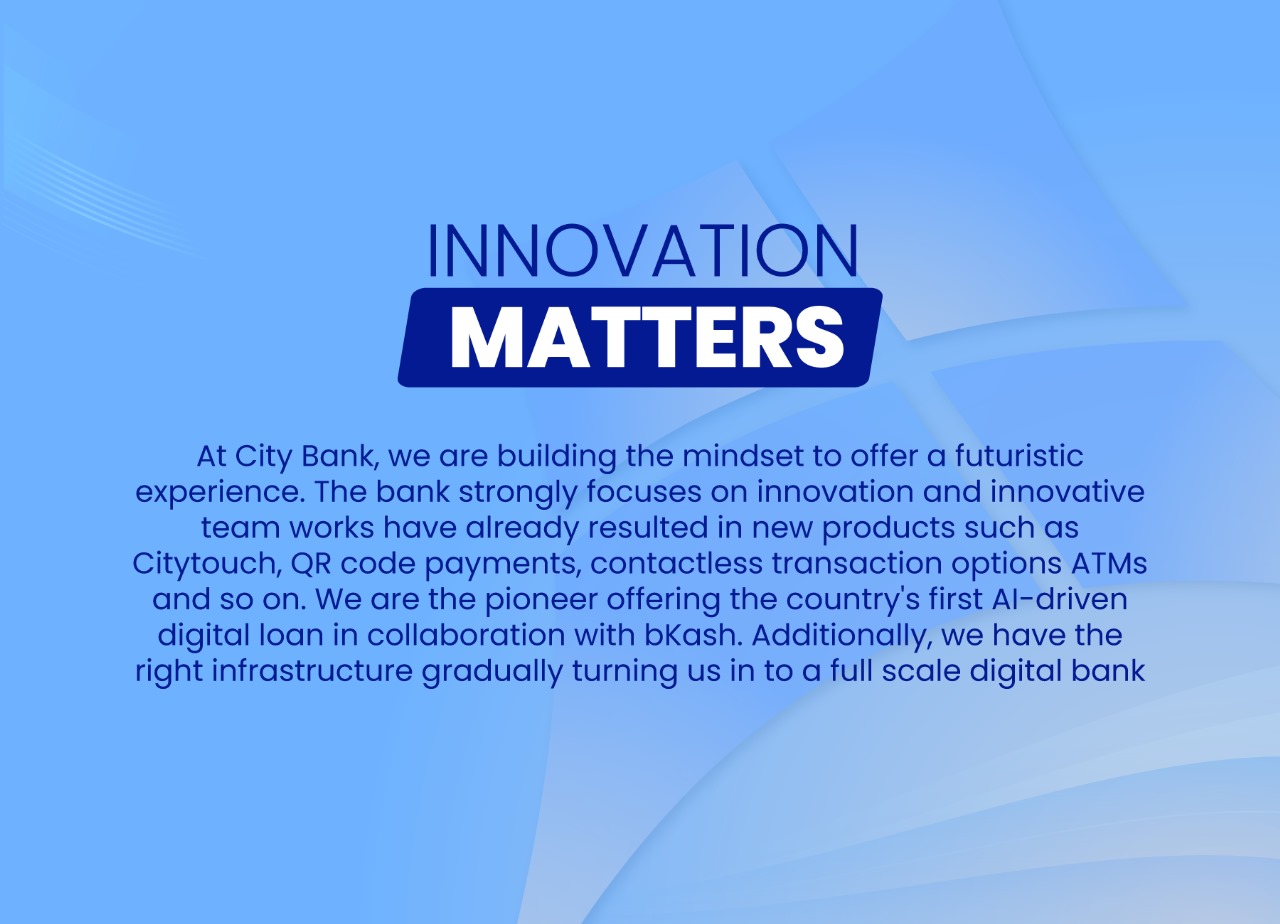 INNOVATION
MATTERS

At City Bank, we are building the mindset to offer a futuristic experience. The bank strongly focuses on innovation and innovative team works have already resulted in new products such as Citytouch, QR code payments, contactless transaction options ATMs and so on. We are the pioneer offering the country's first AI-driven digital loan in collaboration with bKash. Additionally, we have the right infrastructure gradually turning us in to a full scale digital bank